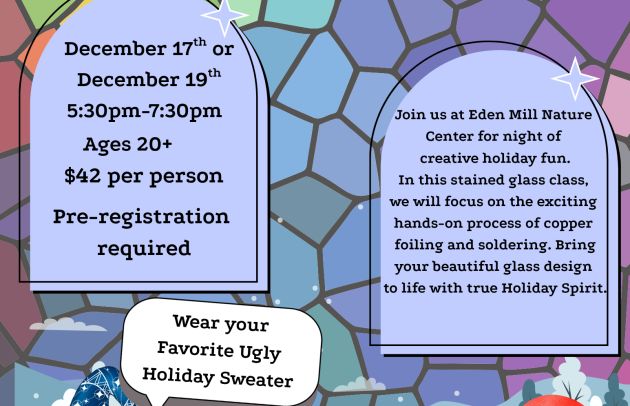 December 17$^{th}$ or December 19$^{th}$

5:30pm-7:30pm

Ages 20+

$42 per person

Pre-registration required

Join us at Eden Mill Nature Center for night of creative holiday fun. In this stained glass class, we will focus on the exciting hands-on process of copper foiling and soldering. Bring your beautiful glass design to life with true Holiday Spirit.

Wear your Favorite Ugly Holiday Sweater